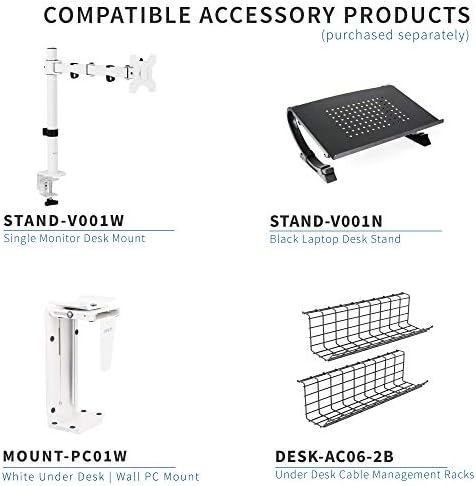 COMPATIBLE ACCESSORY PRODUCTS
(purchased separately)

STAND-V001W
Single Monitor Desk Mount

STAND-V001N
Black Laptop Desk Stand

MOUNT-PC01W
White Under Desk | Wall PC Mount

DESK-AC06-2B
Under Desk Cable Management Racks